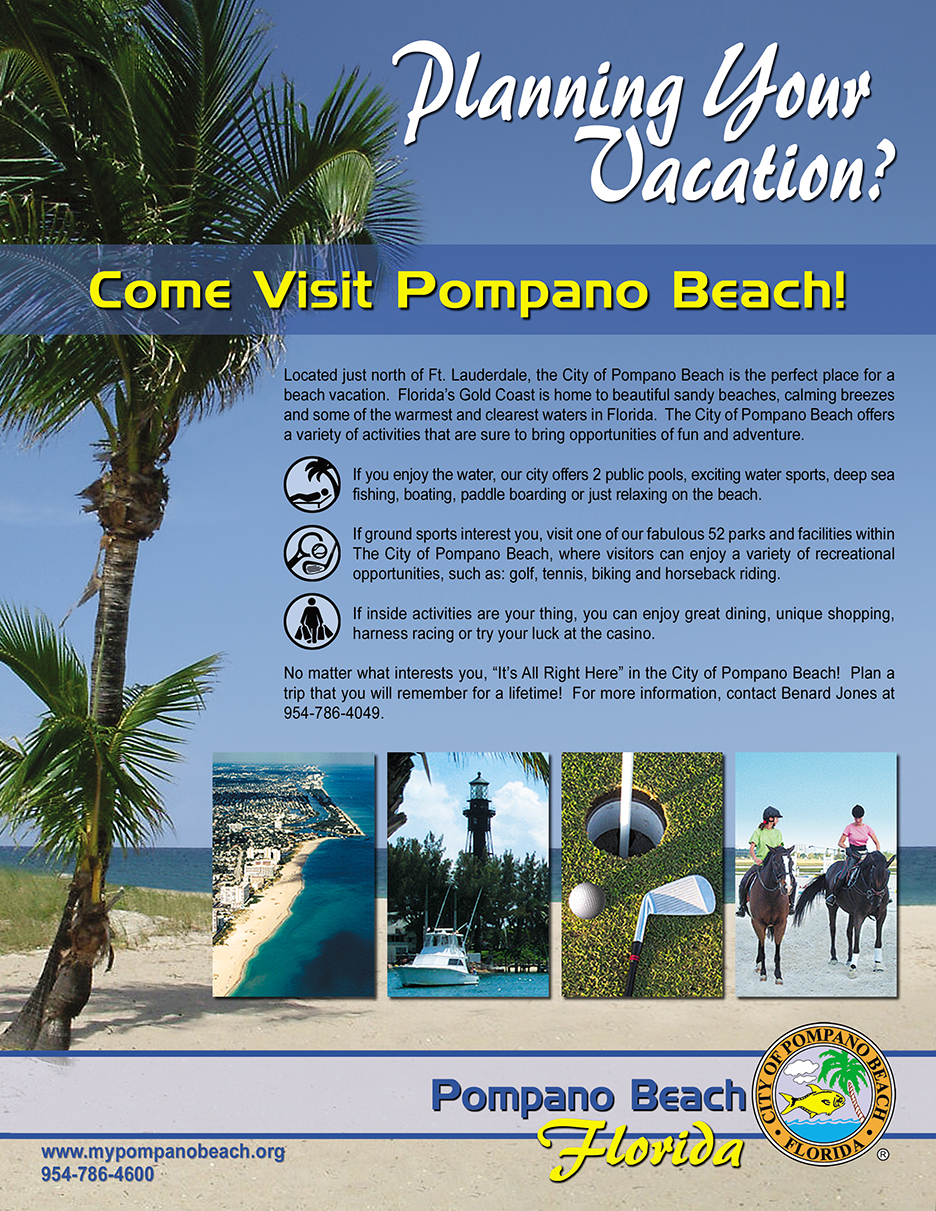 Planning Your Vacation?

Come Visit Pompano Beach!

Located just north of Ft. Lauderdale, the City of Pompano Beach is the perfect place for a beach vacation. Florida's Gold Coast is home to beautiful sandy beaches, calming breezes and some of the warmest and clearest waters in Florida. The City of Pompano Beach offers a variety of activities that are sure to bring opportunities of fun and adventure.

If you enjoy the water, our city offers 2 public pools, exciting water sports, deep sea fishing, boating, paddle boarding or just relaxing on the beach.

If ground sports interest you, visit one of our fabulous 52 parks and facilities within The City of Pompano Beach, where visitors can enjoy a variety of recreational opportunities, such as: golf, tennis, biking and horseback riding.

If inside activities are your thing, you can enjoy great dining, unique shopping, harness racing or try your luck at the casino.

No matter what interests you, "It's All Right Here" in the City of Pompano Beach! Plan a trip that you will remember for a lifetime! For more information, contact Benard Jones at 954-786-4049.

Pompano Beach Florida

CITY OF POMPANO BEACH FLORIDA ®

www.mypompanobeach.org
954-786-4600